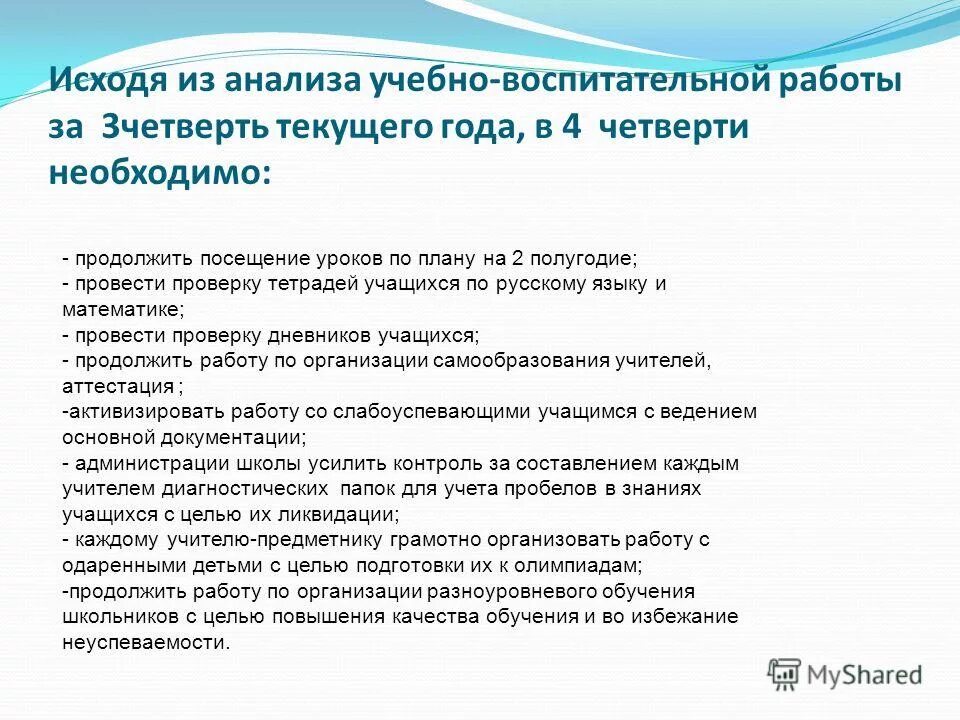 Исходя из анализа учебно-воспитательной работы за 3четверть текущего года, в 4 четверти необходимо:

- продолжить посещение уроков по плану на 2 полугодие;
- провести проверку тетрадей учащихся по русскому языку и математике;
- провести проверку дневников учащихся;
- продолжить работу по организации самообразования учителей, аттестация ;
-активизировать работу со слабоуспевающими учащимся с ведением основной документации;
- администрации школы усилить контроль за составлением каждым учителем диагностических папок для учета пробелов в знаниях учащихся с целью их ликвидации;
- каждому учителю-предметнику грамотно организовать работу с одаренными детьми с целью подготовки их к олимпиадам;
-продолжить работу по организации разноуровневого обучения школьников с целью повышения качества обучения и во избежание неуспеваемости.

MyShared